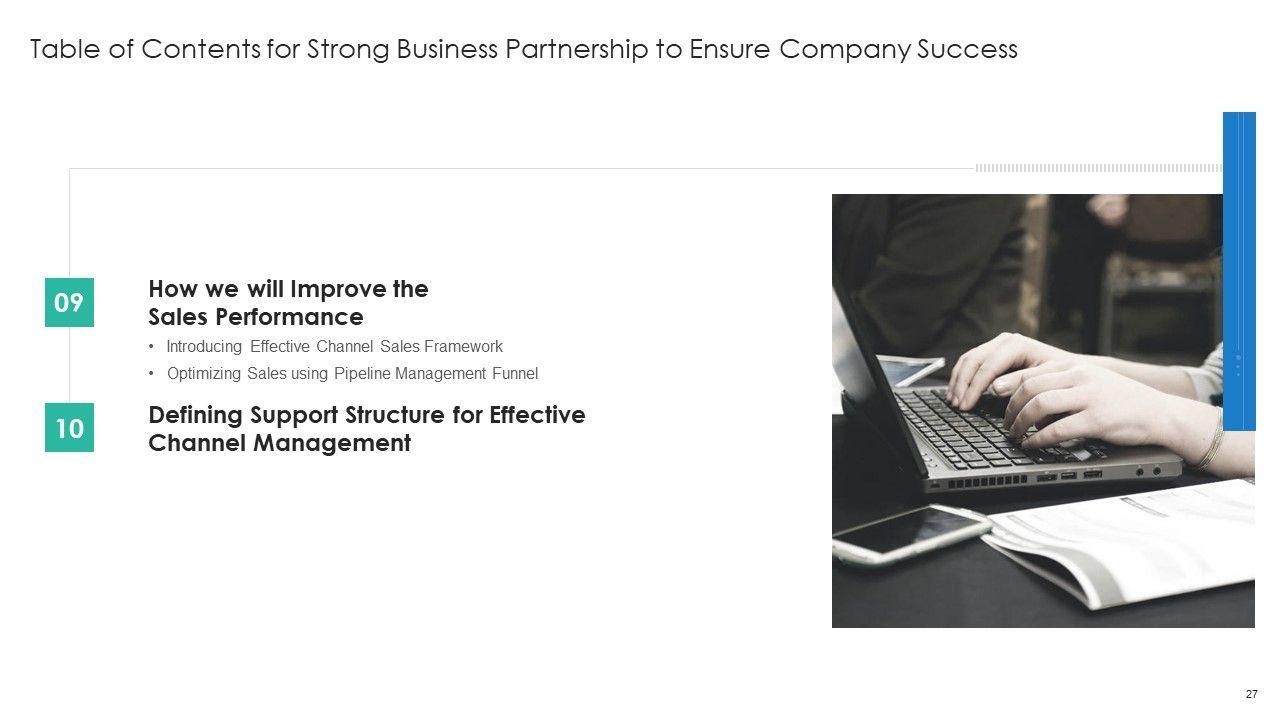 Table of Contents for Strong Business Partnership to Ensure Company Success

09

How we will Improve the Sales Performance

• Introducing Effective Channel Sales Framework
• Optimizing Sales using Pipeline Management Funnel

10

Defining Support Structure for Effective Channel Management

27